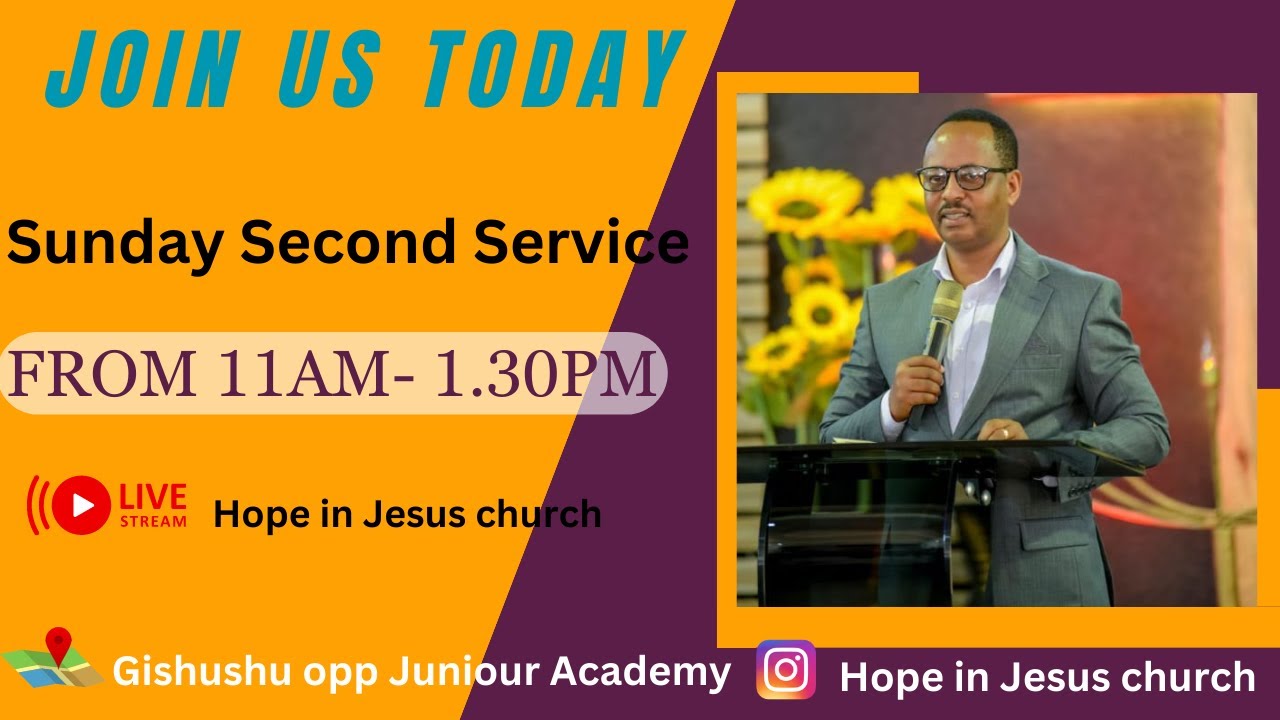 JOIN US TODAY

Sunday Second Service

FROM 11AM- 1.30PM

LIVE STREAM Hope in Jesus church

Gishushu opp Juniour Academy

Hope in Jesus church